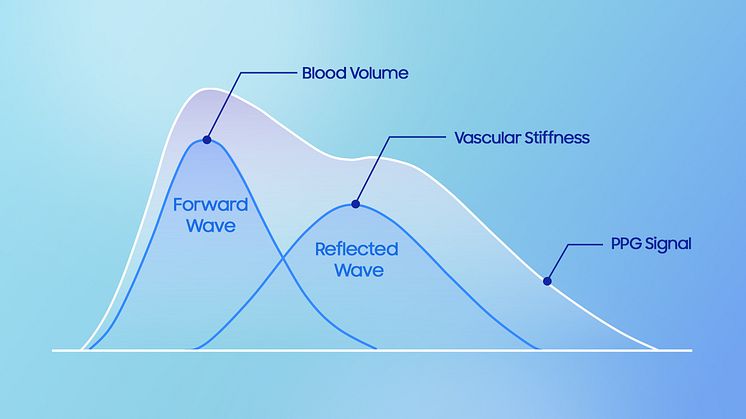 Blood Volume

Vascular Stiffness

Forward Wave

Reflected Wave

PPG Signal